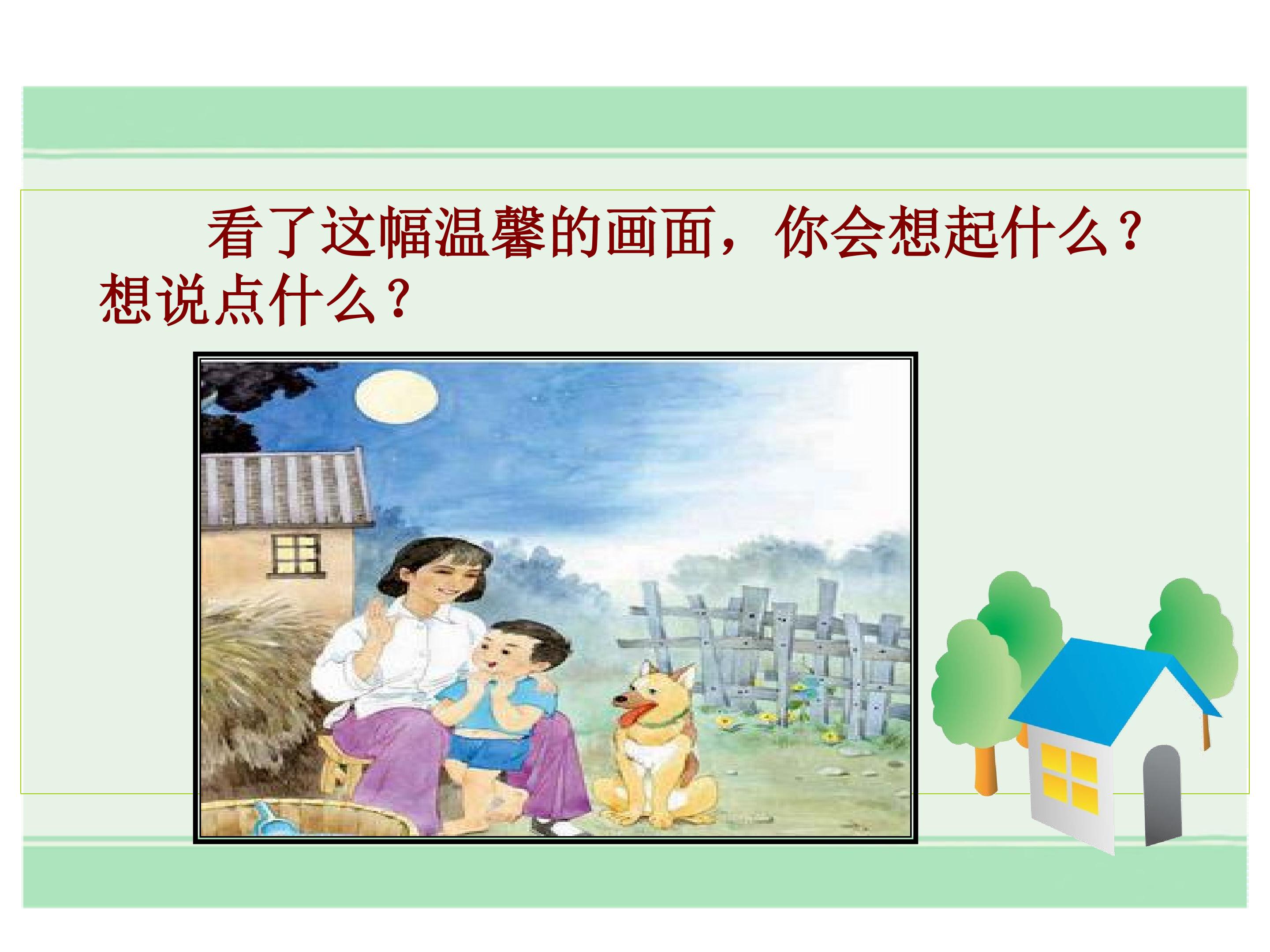 看了这幅温馨的画面，你会想起什么？想说点什么？